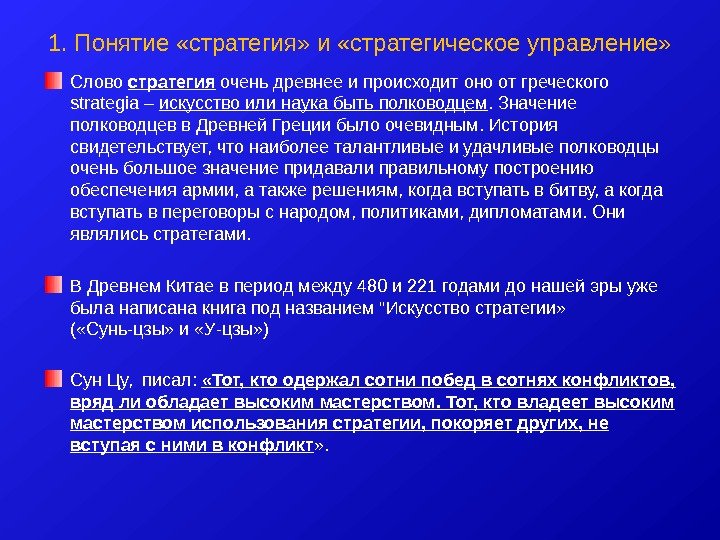 1. Понятие «стратегия» и «стратегическое управление»

Слово стратегия очень древнее и происходит оно от греческого strategia – искусство или наука быть полководцем. Значение полководцев в Древней Греции было очевидным. История свидетельствует, что наиболее талантливые и удачливые полководцы очень большое значение придавали правильному построению обеспечения армии, а также решениям, когда вступать в битву, а когда вступать в переговоры с народом, политиками, дипломатами. Они являлись стратегами.

В Древнем Китае в период между 480 и 221 годами до нашей эры уже была написана книга под названием "Искусство стратегии» («Сунь-цзы» и «У-цзы»)

Сун Цу, писал: «Тот, кто одержал сотни побед в сотнях конфликтов, вряд ли обладает высоким мастерством. Тот, кто владеет высоким мастерством использования стратегии, покоряет других, не вступая с ними в конфликт».